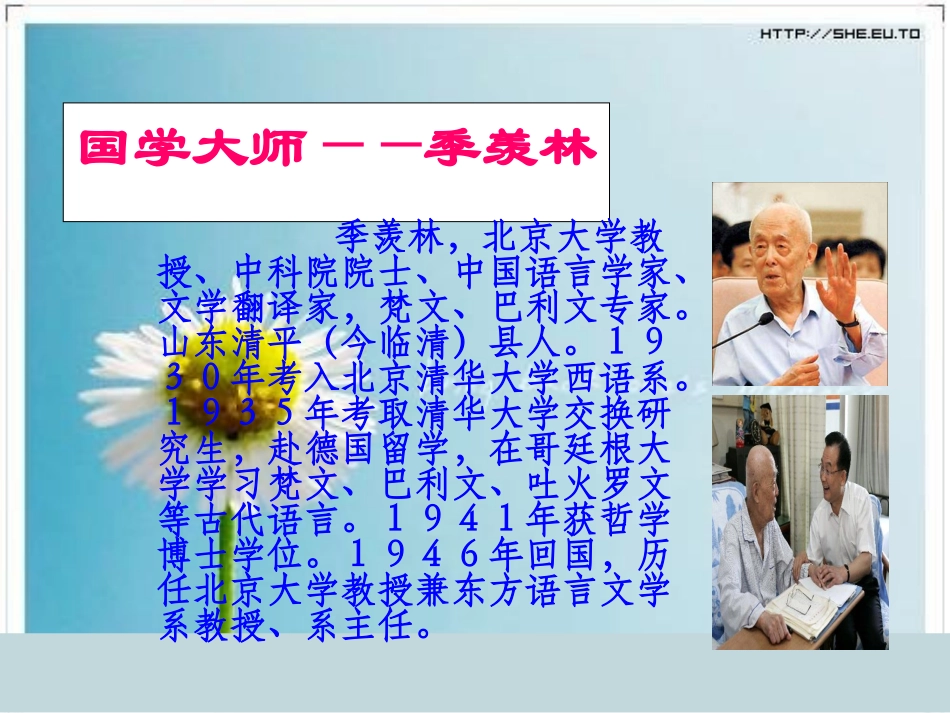 HTTP://SHE.EU.TO

国学大师——季羡林

季羡林，北京大学教授、中科院院士、中国语言学家、文学翻译家，梵文、巴利文专家。山东清平（今临清）县人。１９３０年考入北京清华大学西语系。１９３５年考取清华大学交换研究生，赴德国留学，在哥廷根大学学习梵文、巴利文、吐火罗文等古代语言。１９４１年获哲学博士学位。１９４６年回国，历任北京大学教授兼东方语言文学系教授、系主任。